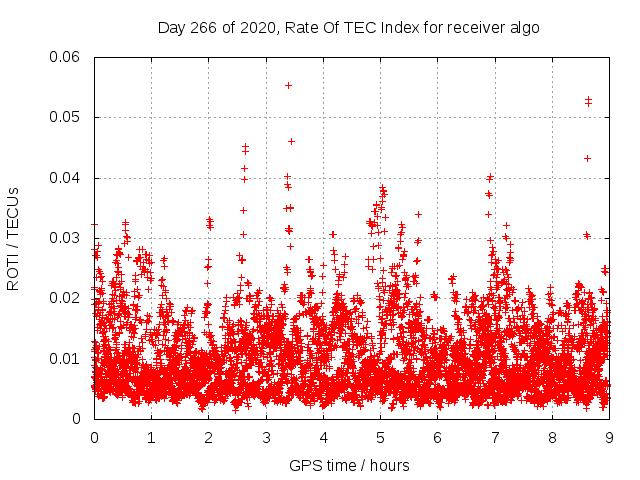 Day 266 of 2020, Rate Of TEC Index for receiver algo

ROTI / TECUs

0.06
0.05
0.04
0.03
0.02
0.01
0

0 1 2 3 4 5 6 7 8 9

GPS time / hours